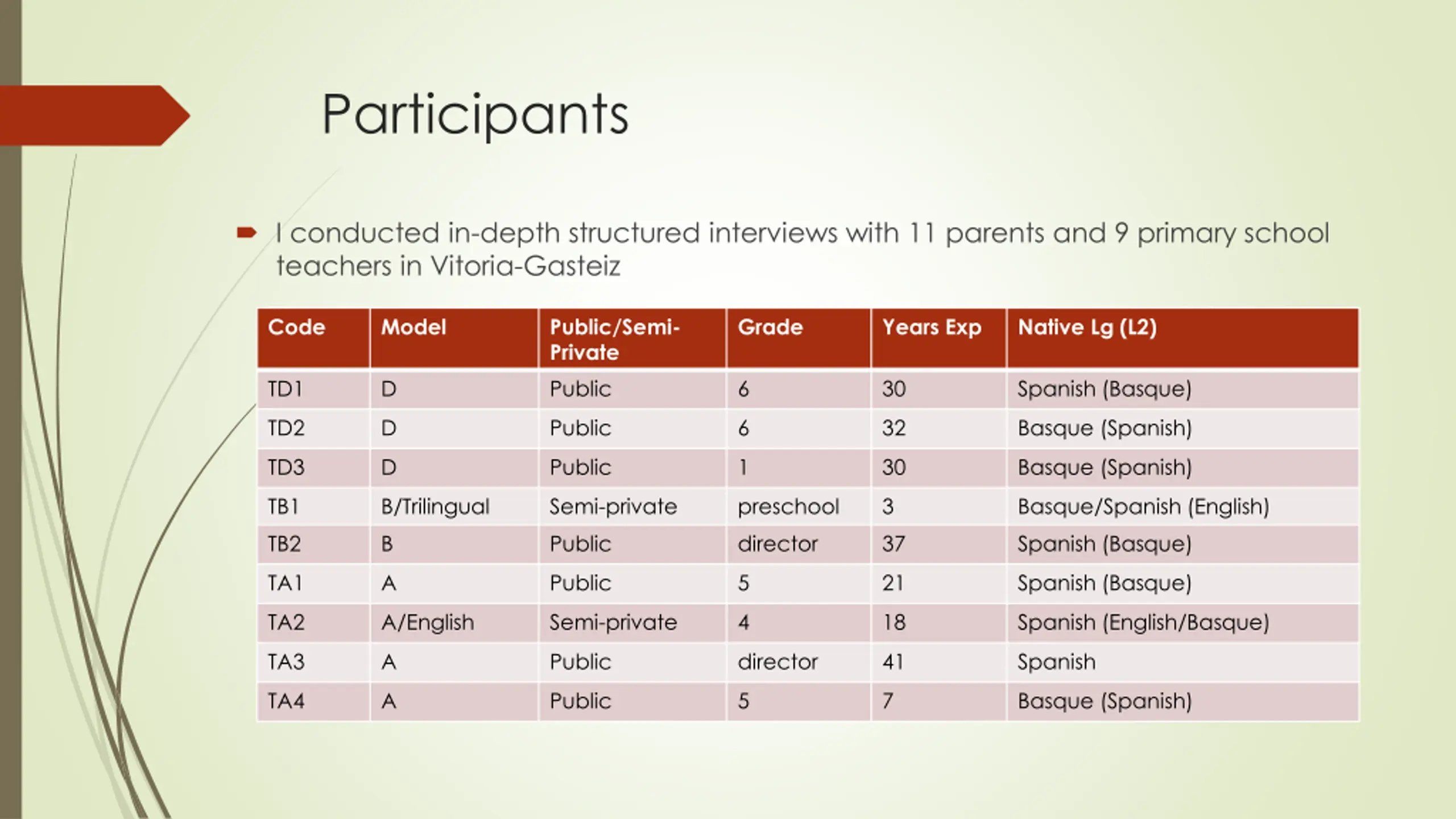 Participants

I conducted in-depth structured interviews with 11 parents and 9 primary school teachers in Vitoria-Gasteiz

| Code | Model | Public/Semi-Private | Grade | Years Exp | Native Lg (L2) |
|---|---|---|---|---|---|
| TD1 | D | Public | 6 | 30 | Spanish (Basque) |
| TD2 | D | Public | 6 | 32 | Basque (Spanish) |
| TD3 | D | Public | 1 | 30 | Basque (Spanish) |
| TB1 | B/Trilingual | Semi-private | preschool | 3 | Basque/Spanish (English) |
| TB2 | B | Public | director | 37 | Spanish (Basque) |
| TA1 | A | Public | 5 | 21 | Spanish (Basque) |
| TA2 | A/English | Semi-private | 4 | 18 | Spanish (English/Basque) |
| TA3 | A | Public | director | 41 | Spanish |
| TA4 | A | Public | 5 | 7 | Basque (Spanish) |